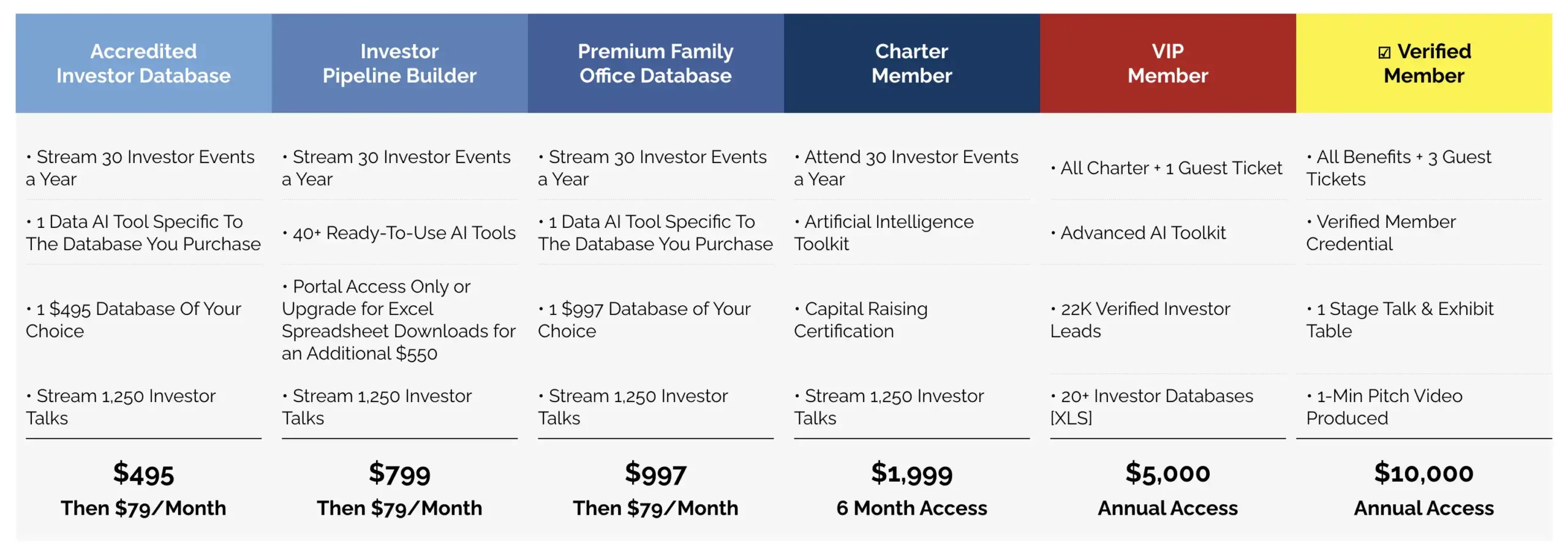 | Accredited Investor Database | Investor Pipeline Builder | Premium Family Office Database | Charter Member | VIP Member | ☑ Verified Member |
|---|---|---|---|---|---|
| • Stream 30 Investor Events a Year | • Stream 30 Investor Events a Year | • Stream 30 Investor Events a Year | • Attend 30 Investor Events a Year | • All Charter + 1 Guest Ticket | • All Benefits + 3 Guest Tickets |
| • 1 Data AI Tool Specific To The Database You Purchase | • 40+ Ready-To-Use AI Tools | • 1 Data AI Tool Specific To The Database You Purchase | • Artificial Intelligence Toolkit | • Advanced AI Toolkit | • Verified Member Credential |
| • 1 $495 Database Of Your Choice | • Portal Access Only or Upgrade for Excel Spreadsheet Downloads for an Additional $550 | • 1 $997 Database of Your Choice | • Capital Raising Certification | • 22K Verified Investor Leads | • 1 Stage Talk & Exhibit Table |
| • Stream 1,250 Investor Talks | • Stream 1,250 Investor Talks | • Stream 1,250 Investor Talks | • Stream 1,250 Investor Talks | • 20+ Investor Databases [XLS] | • 1-Min Pitch Video Produced |
| $495 Then $79/Month | $799 Then $79/Month | $997 Then $79/Month | $1,999 6 Month Access | $5,000 Annual Access | $10,000 Annual Access |